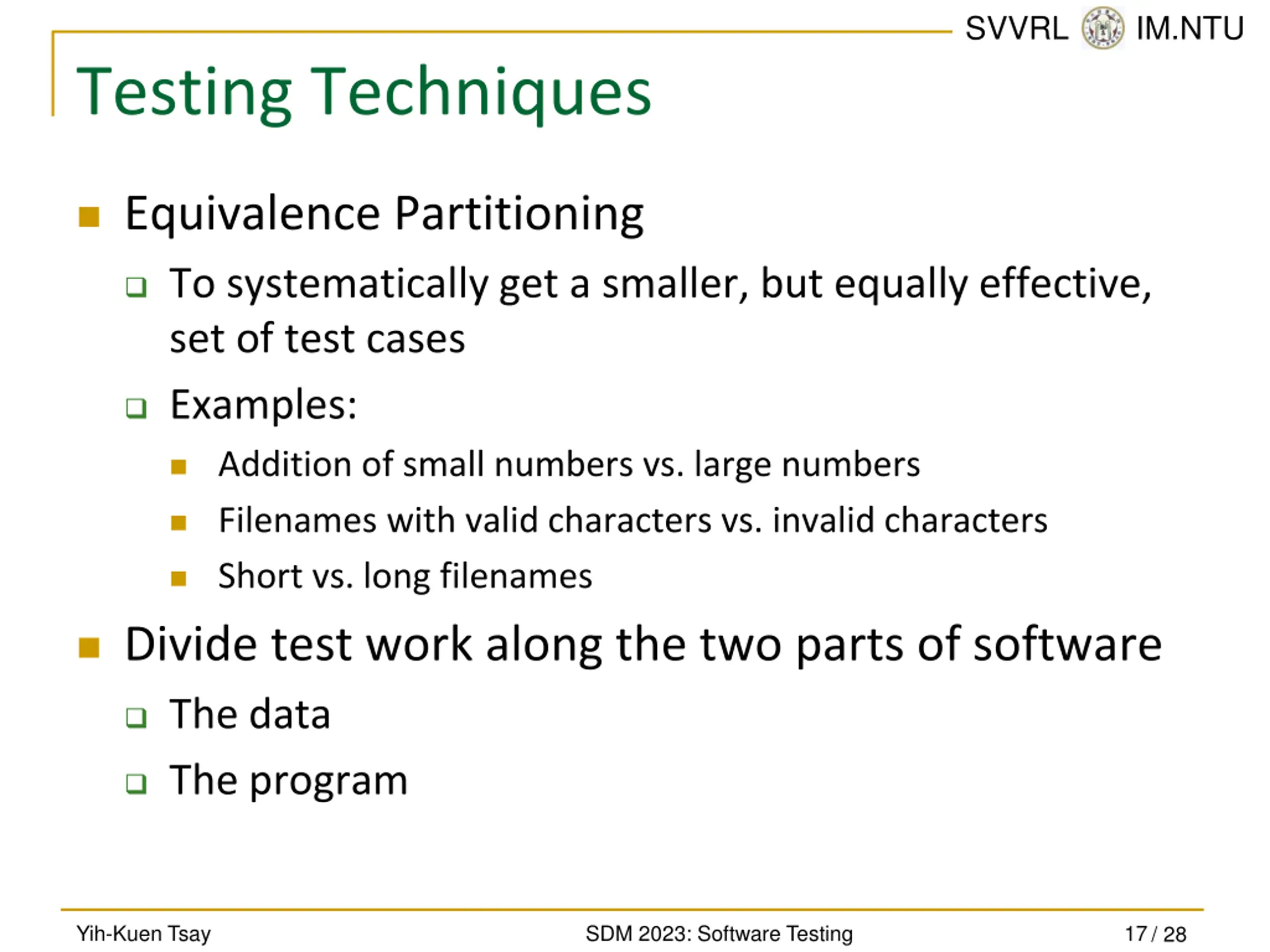 SVVRL IM.NTU

Testing Techniques

Equivalence Partitioning

To systematically get a smaller, but equally effective, set of test cases

Examples:

Addition of small numbers vs. large numbers

Filenames with valid characters vs. invalid characters

Short vs. long filenames

Divide test work along the two parts of software

The data

The program

Yih-Kuen Tsay SDM 2023: Software Testing 17 / 28